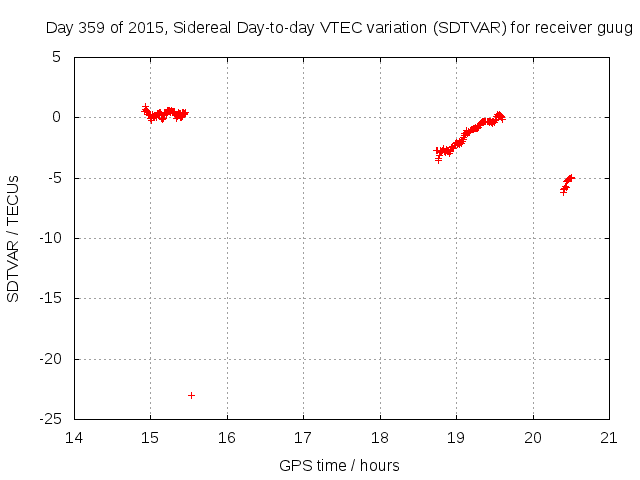 Day 359 of 2015, Sidereal Day-to-day VTEC variation (SDTVAR) for receiver guug

SDTVAR / TECUs

5
0
-5
-10
-15
-20
-25

14 15 16 17 18 19 20 21

GPS time / hours